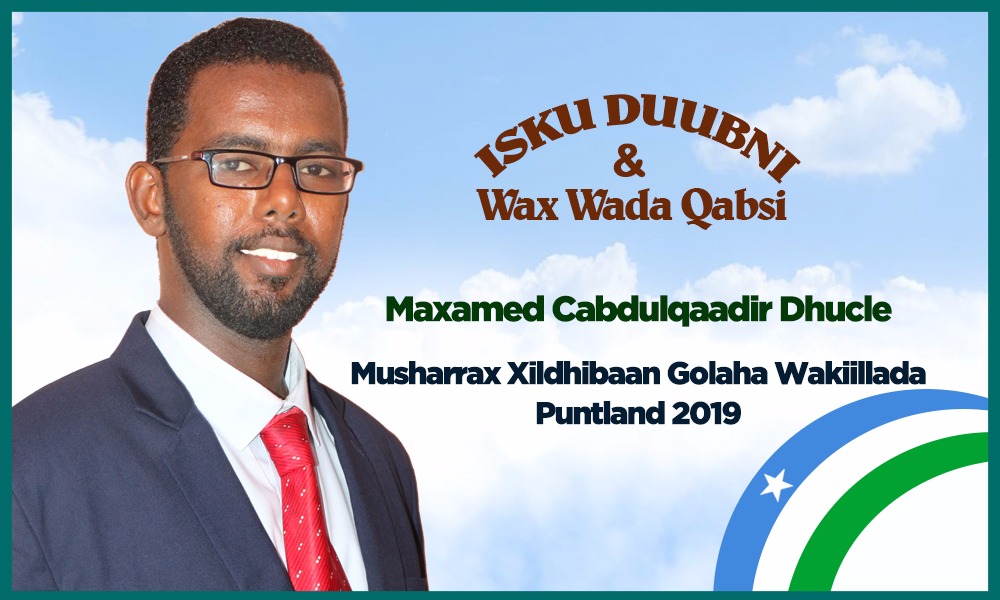 ISKU DUUBNI
&
Wax Wada Qabsi

Maxamed Cabdulqaadir Dhucle

Musharrax Xildhibaan Golaha Wakiillada
Puntland 2019